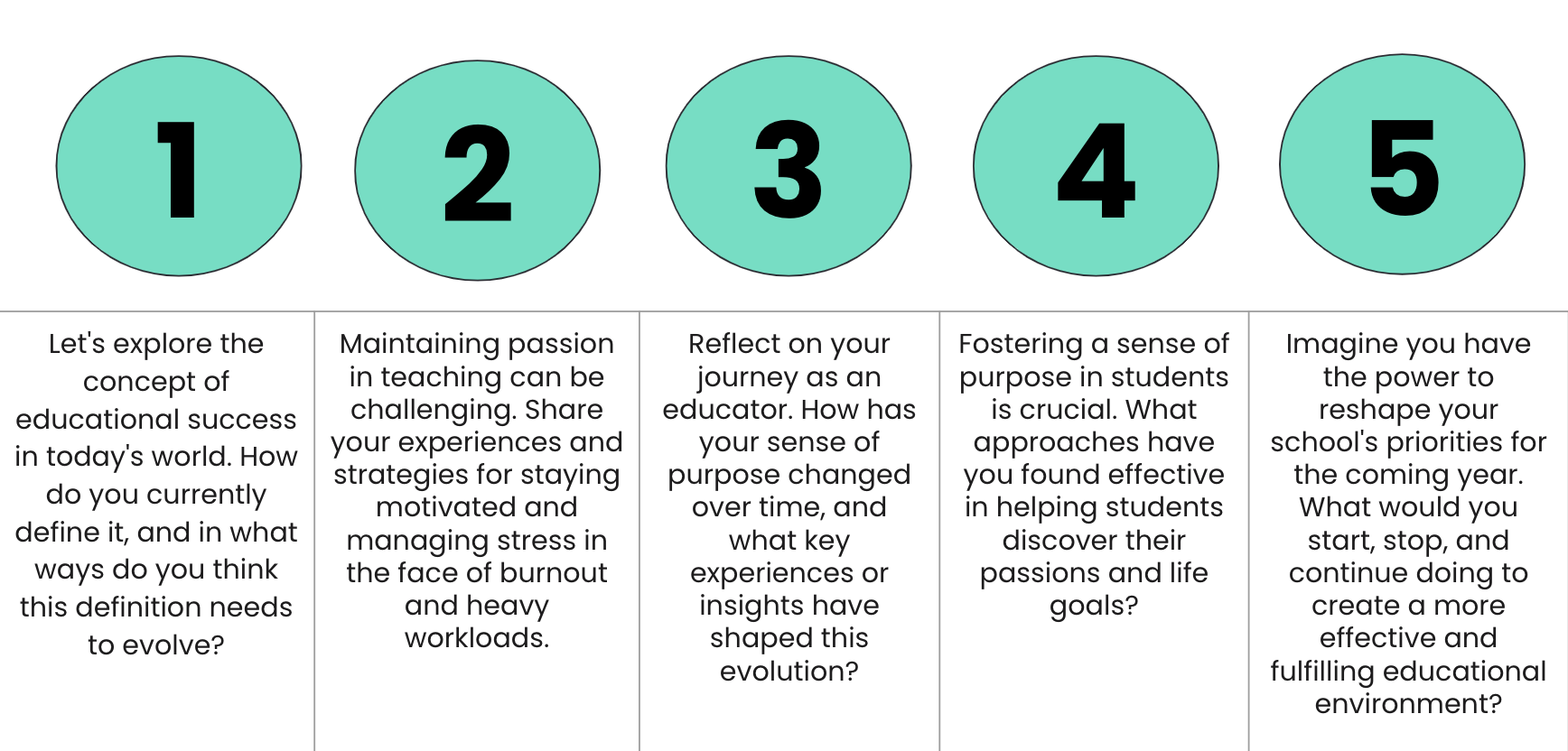 | 1 | 2 | 3 | 4 | 5 |
|---|---|---|---|---|
| Let's explore the concept of educational success in today's world. How do you currently define it, and in what ways do you think this definition needs to evolve? | Maintaining passion in teaching can be challenging. Share your experiences and strategies for staying motivated and managing stress in the face of burnout and heavy workloads. | Reflect on your journey as an educator. How has your sense of purpose changed over time, and what key experiences or insights have shaped this evolution? | Fostering a sense of purpose in students is crucial. What approaches have you found effective in helping students discover their passions and life goals? | Imagine you have the power to reshape your school's priorities for the coming year. What would you start, stop, and continue doing to create a more effective and fulfilling educational environment? |